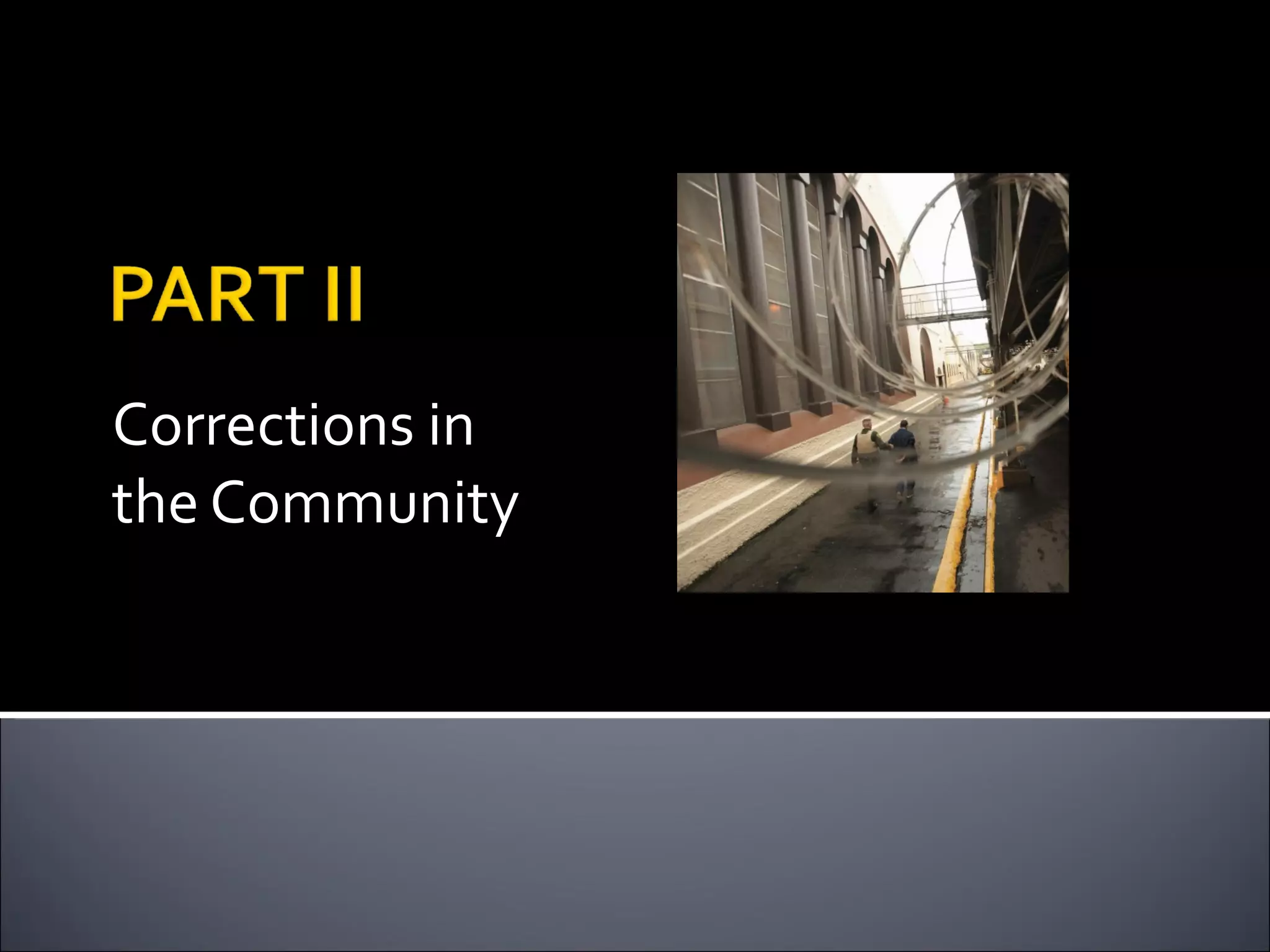 PART II

Corrections in the Community